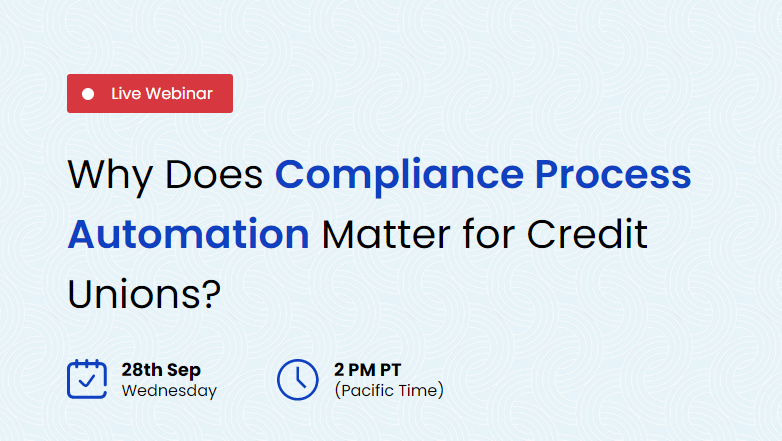 Live Webinar

Why Does Compliance Process Automation Matter for Credit Unions?

28th Sep
Wednesday

2 PM PT
(Pacific Time)